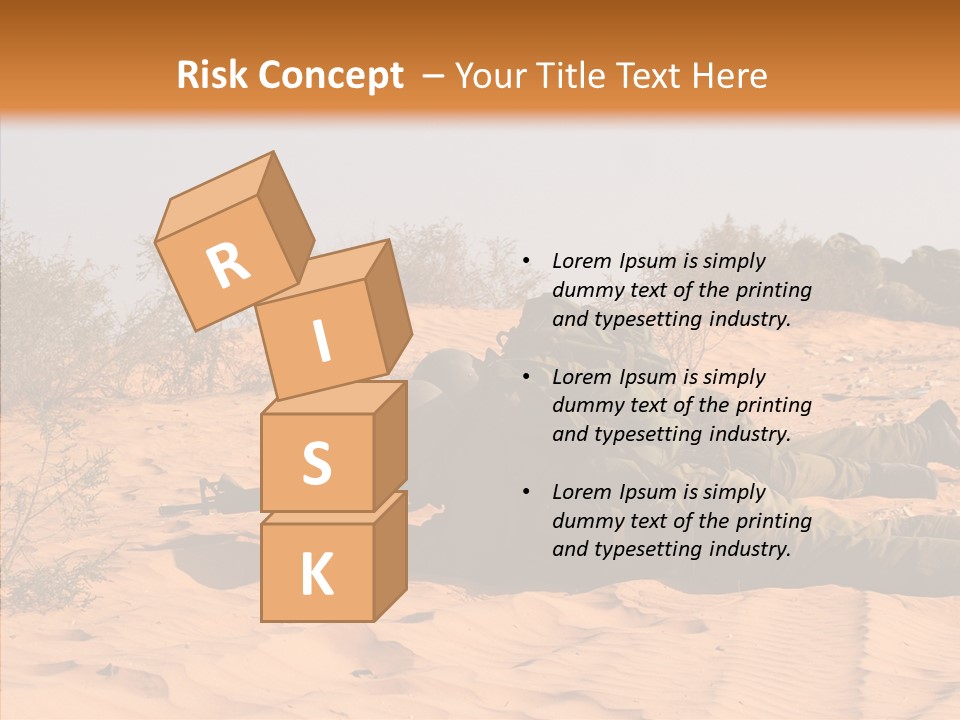 Risk Concept – Your Title Text Here

R
I
S
K

• Lorem Ipsum is simply dummy text of the printing and typesetting industry.

• Lorem Ipsum is simply dummy text of the printing and typesetting industry.

• Lorem Ipsum is simply dummy text of the printing and typesetting industry.